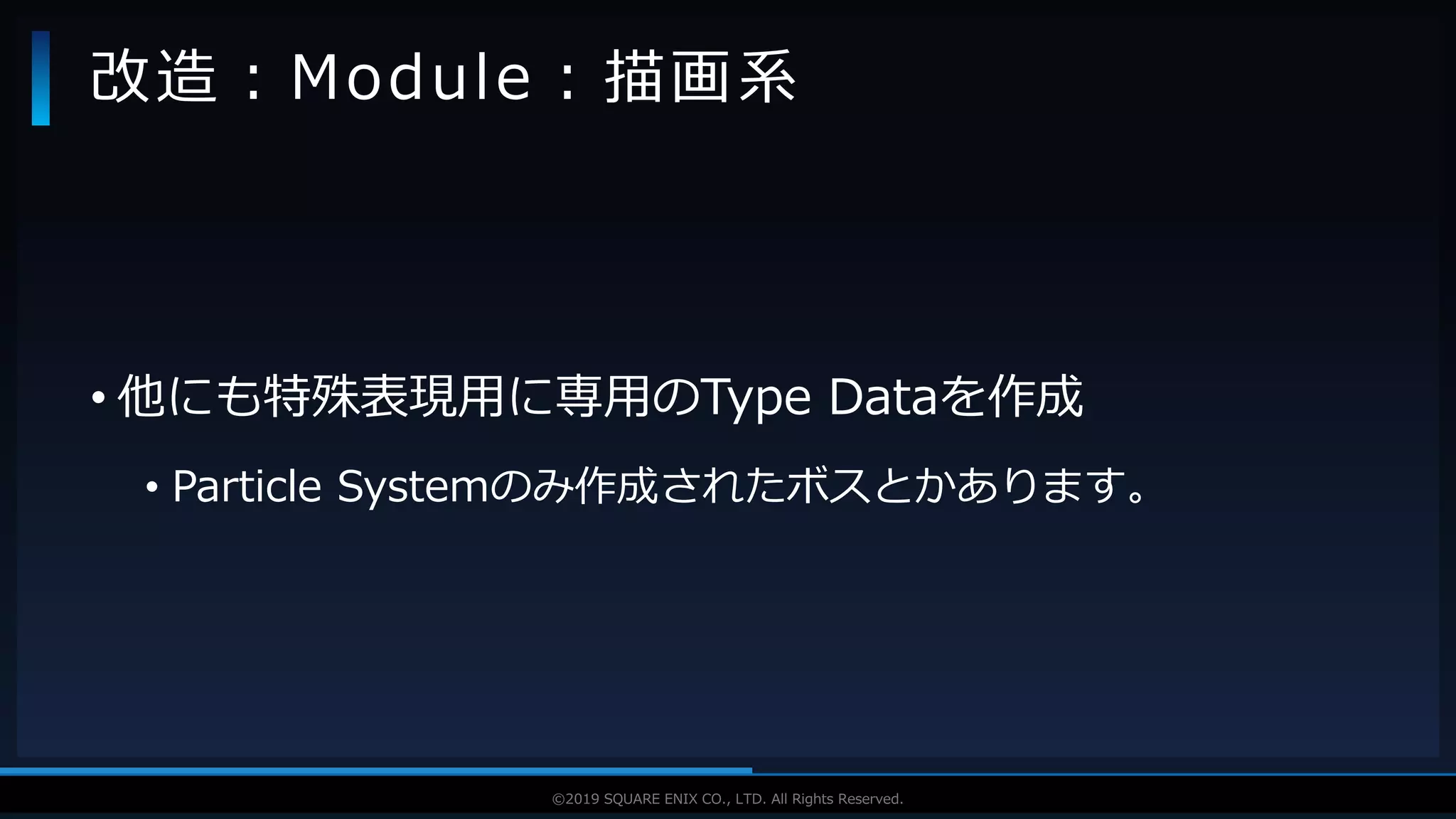 改造：Module：描画系

• 他にも特殊表現用に専用のType Dataを作成

• Particle Systemのみ作成されたボスとかあります。

©2019 SQUARE ENIX CO., LTD. All Rights Reserved.